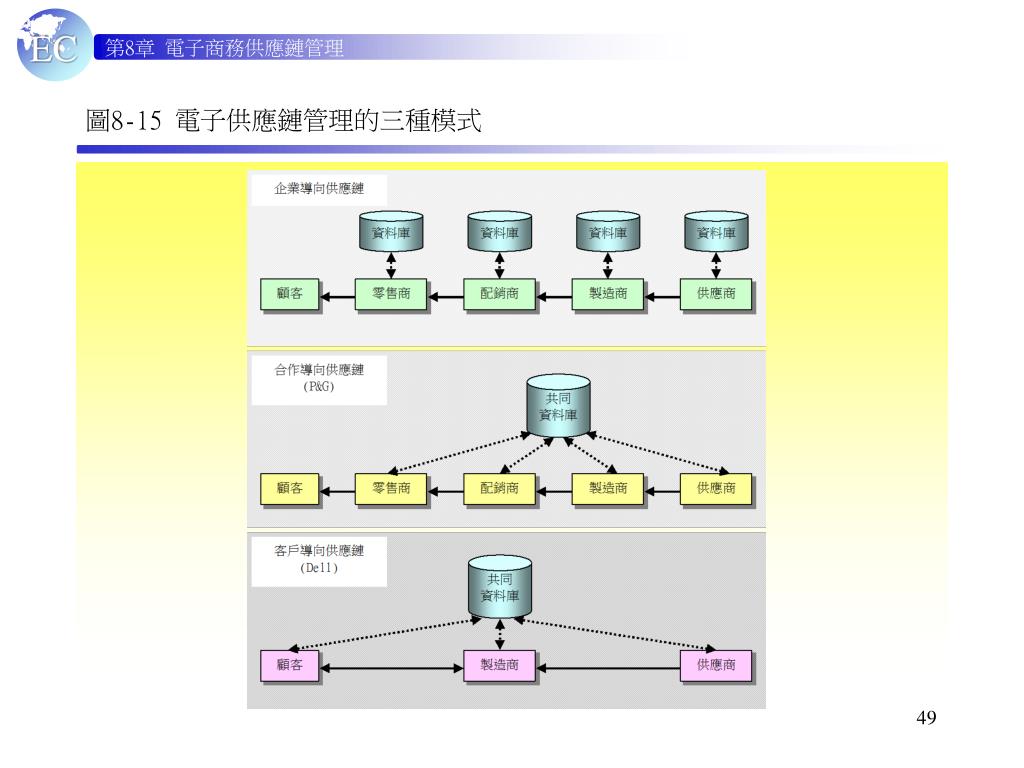 EC 第8章 電子商務供應鏈管理

圖8-15 電子供應鏈管理的三種模式

企業導向供應鏈

資料庫 資料庫 資料庫 資料庫

顧客 零售商 配銷商 製造商 供應商

合作導向供應鏈 (P&G)

共同資料庫

顧客 零售商 配銷商 製造商 供應商

客戶導向供應鏈 (Dell)

共同資料庫

顧客 製造商 供應商

49